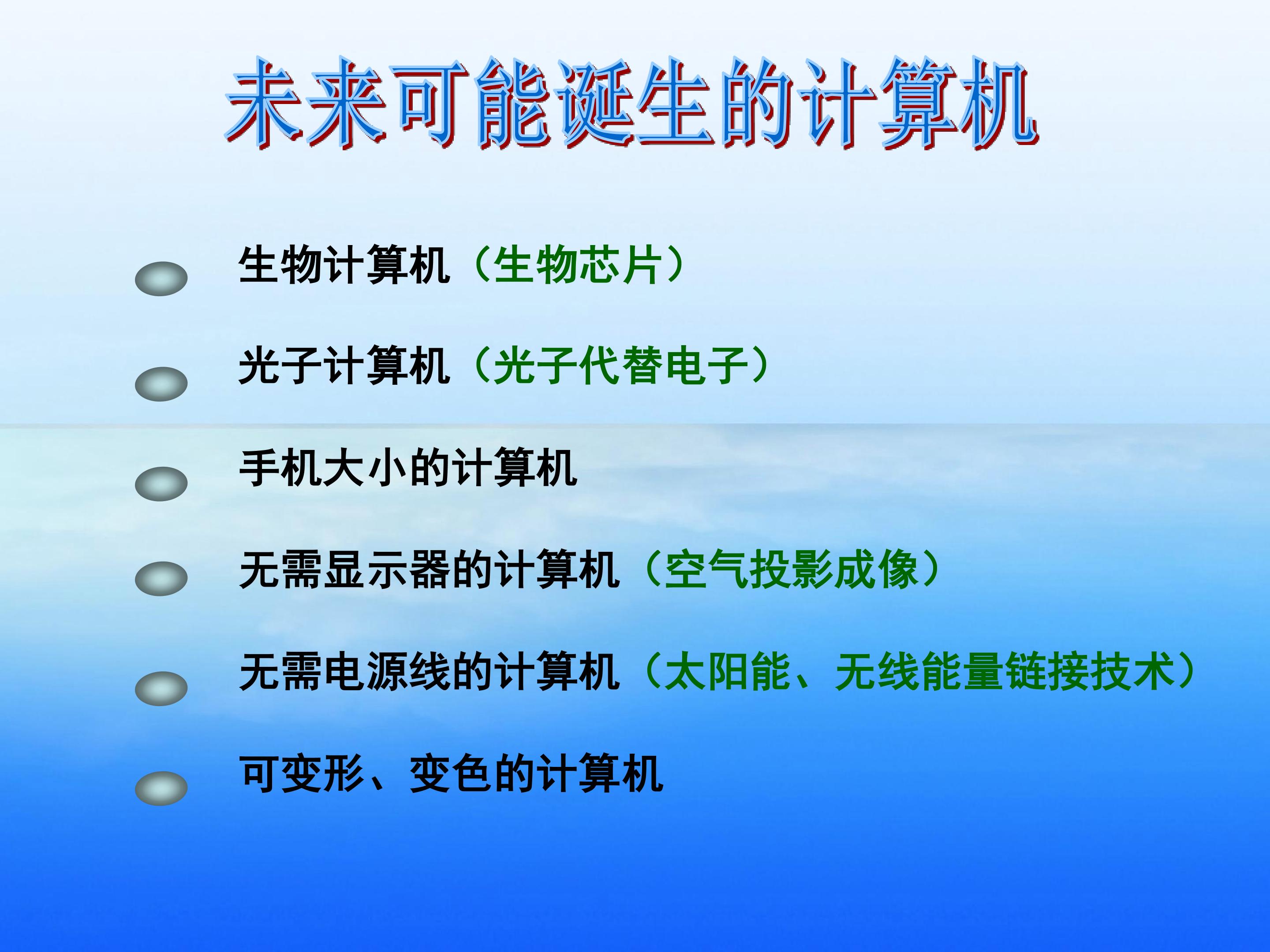 未来可能诞生的计算机

生物计算机（生物芯片）

光子计算机（光子代替电子）

手机大小的计算机

无需显示器的计算机（空气投影成像）

无需电源线的计算机（太阳能、无线能量链接技术）

可变形、变色的计算机